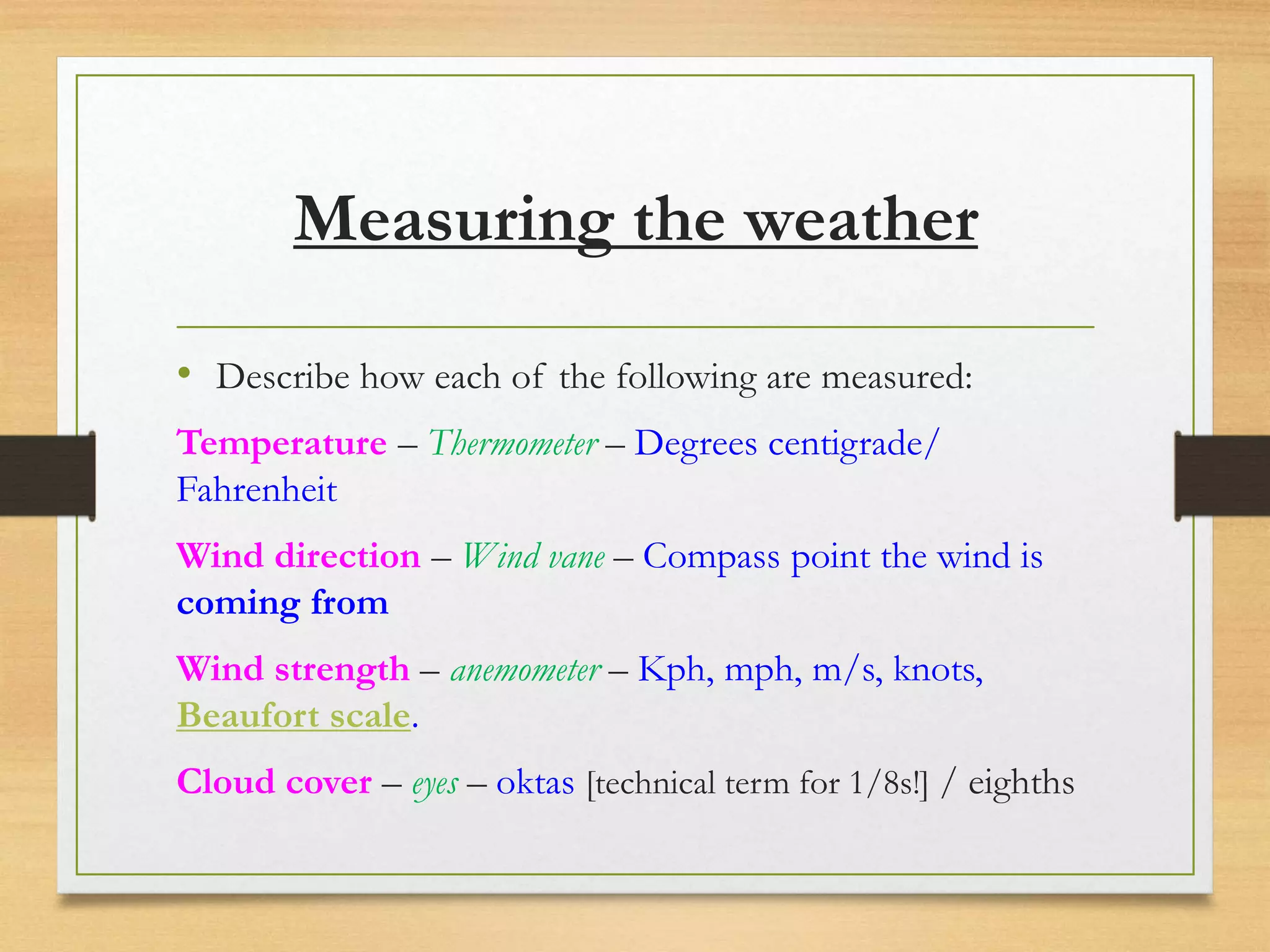 Measuring the weather

• Describe how each of the following are measured:

Temperature – Thermometer – Degrees centigrade/ Fahrenheit

Wind direction – Wind vane – Compass point the wind is coming from

Wind strength – anemometer – Kph, mph, m/s, knots, Beaufort scale.

Cloud cover – eyes – oktas [technical term for 1/8s!] / eighths